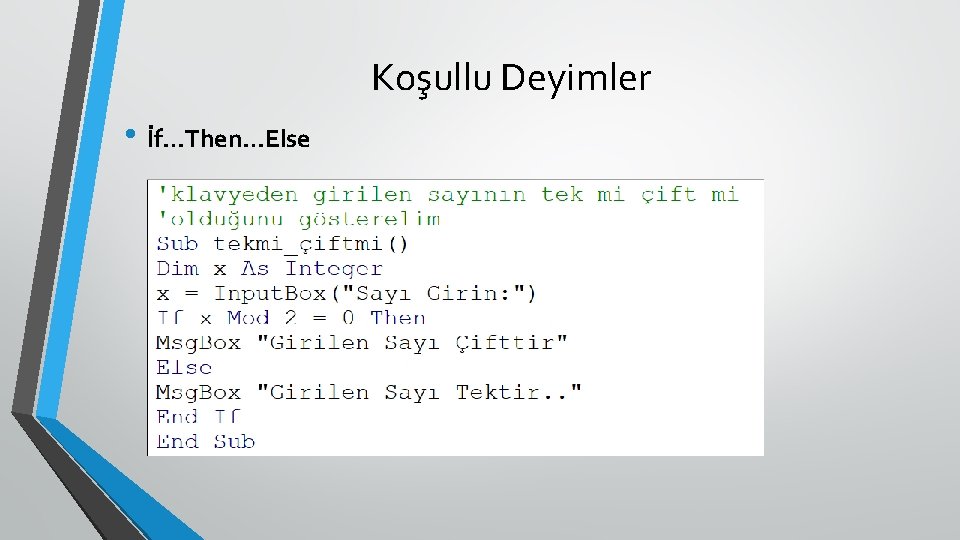 Koşullu Deyimler

• İf…Then…Else

'klavyeden girilen sayının tek mi çift mi
'olduğunu gösterelim
Sub tekmi_çiftmi()
Dim x As Integer
x = InputBox("Sayı Girin:")
If x Mod 2 = 0 Then
MsgBox "Girilen Sayı Çifttir"
Else
MsgBox "Girilen Sayı Tektir.."
End If
End Sub